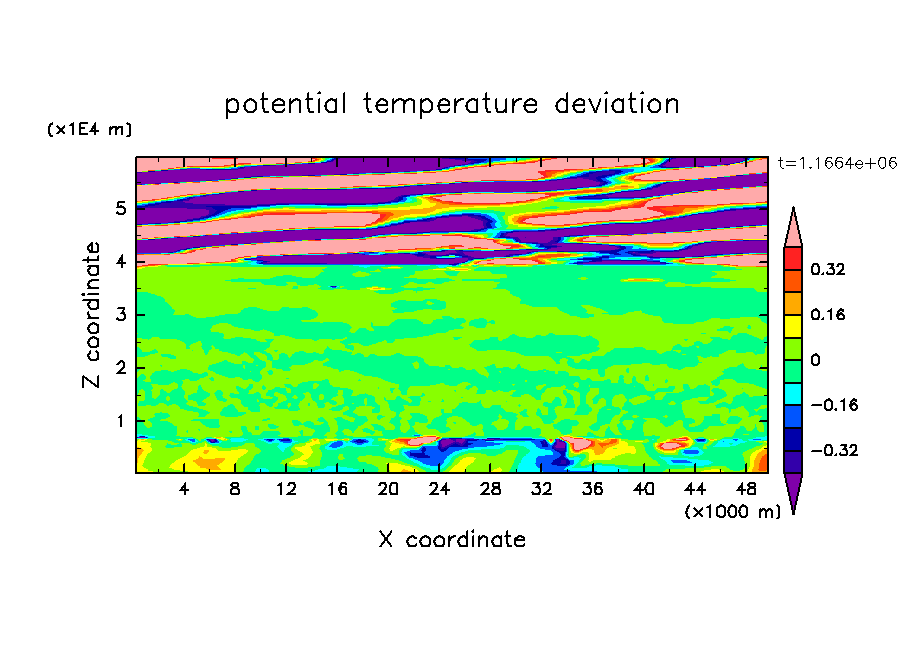 potential temperature deviation

(×1E4 m)

t=1.1664e+06

Z coordinate

5
4
3
2
1

0.32
0.16
0
−0.16
−0.32

4 8 12 16 20 24 28 32 36 40 44 48

(×1000 m)

X coordinate